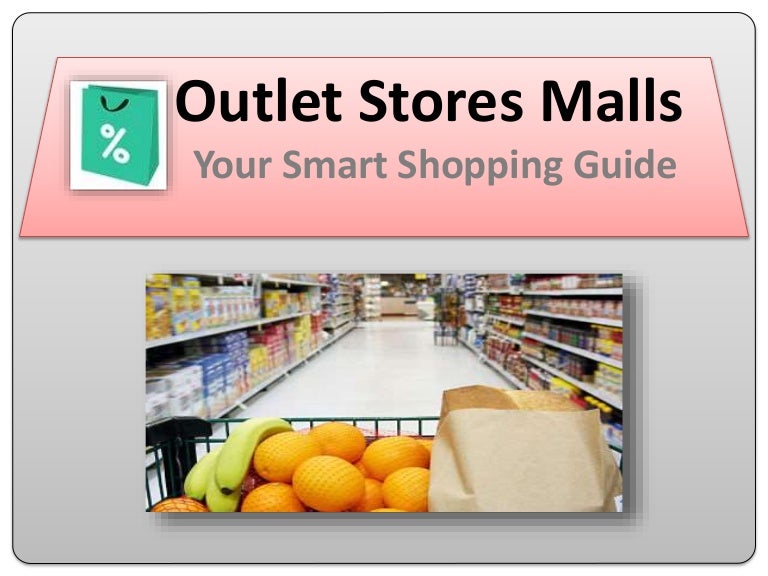 %

Outlet Stores Malls

Your Smart Shopping Guide